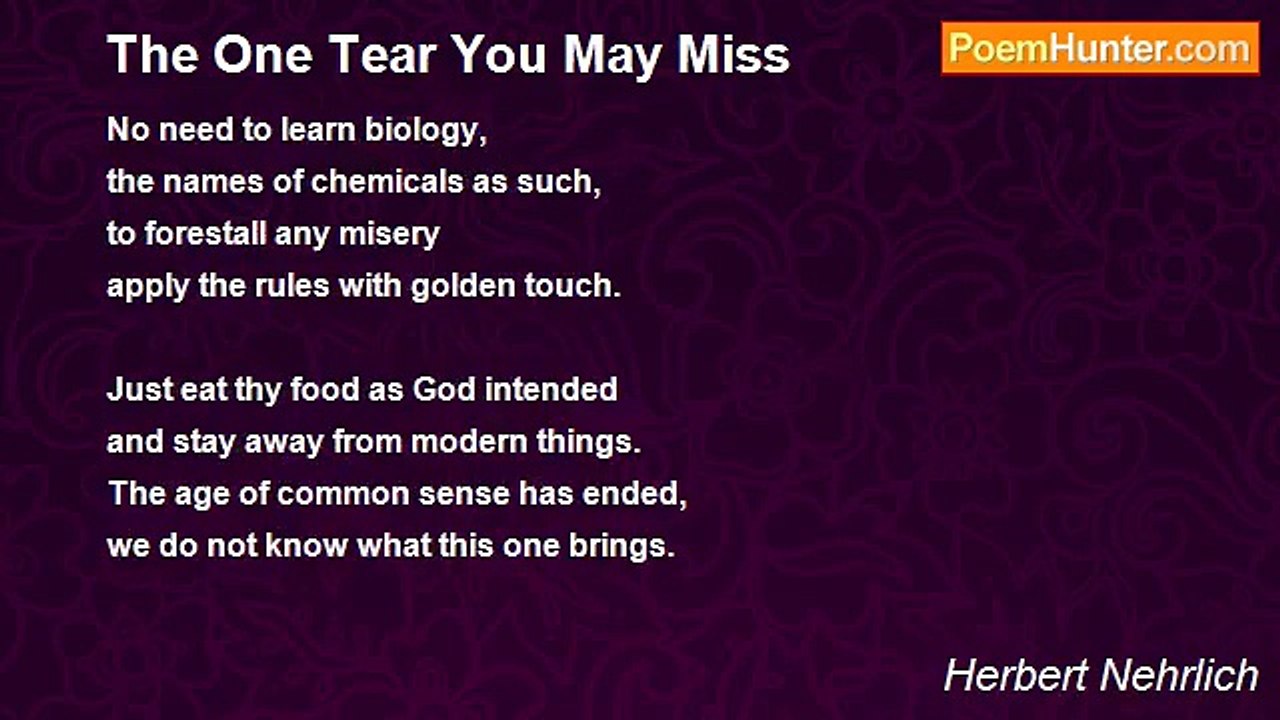 The One Tear You May Miss

PoemHunter.com

No need to learn biology,
the names of chemicals as such,
to forestall any misery
apply the rules with golden touch.

Just eat thy food as God intended
and stay away from modern things.
The age of common sense has ended,
we do not know what this one brings.

Herbert Nehrlich